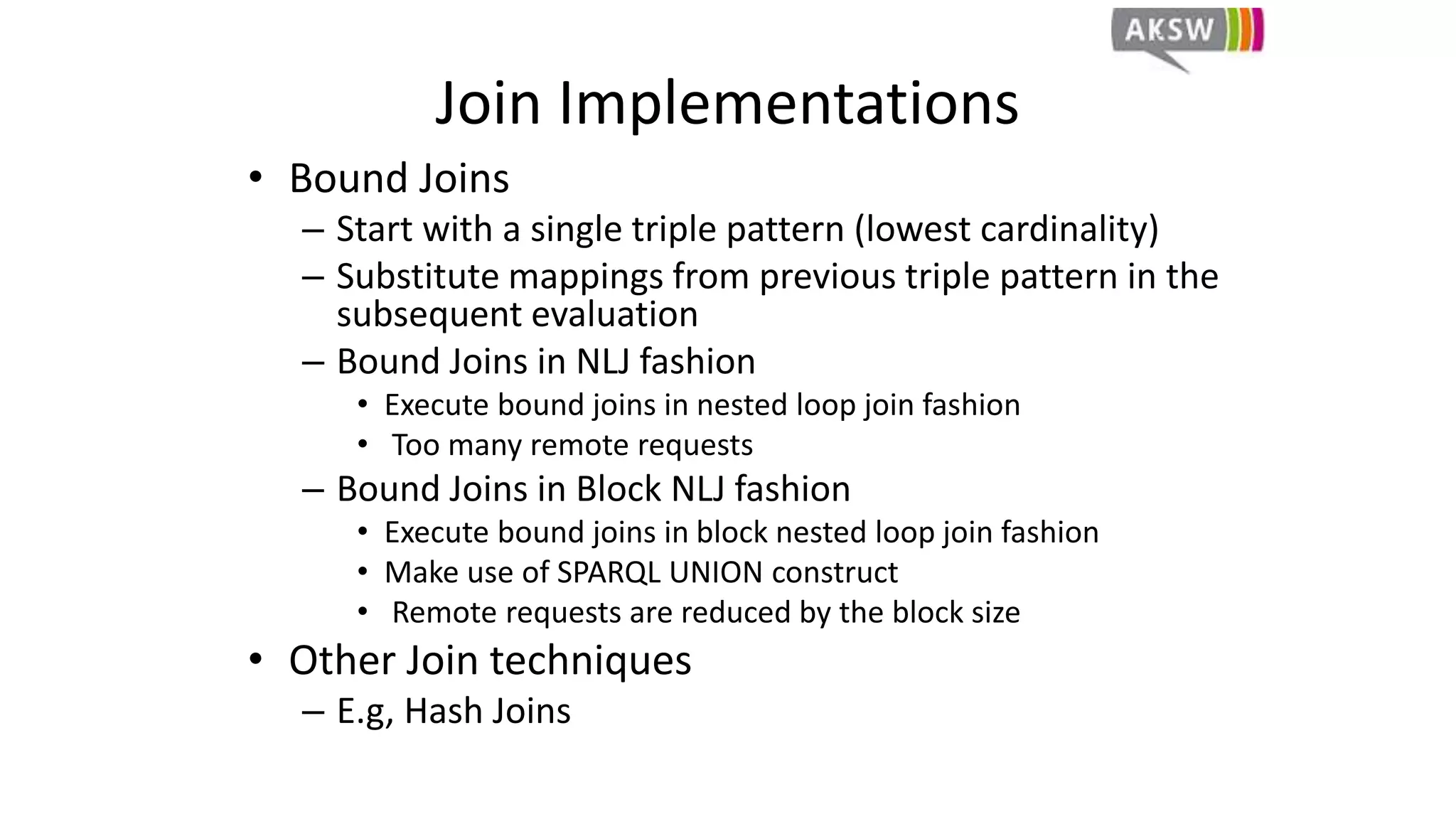 AKSW

Join Implementations

• Bound Joins
– Start with a single triple pattern (lowest cardinality)
– Substitute mappings from previous triple pattern in the subsequent evaluation
– Bound Joins in NLJ fashion
• Execute bound joins in nested loop join fashion
• Too many remote requests
– Bound Joins in Block NLJ fashion
• Execute bound joins in block nested loop join fashion
• Make use of SPARQL UNION construct
• Remote requests are reduced by the block size
• Other Join techniques
– E.g, Hash Joins